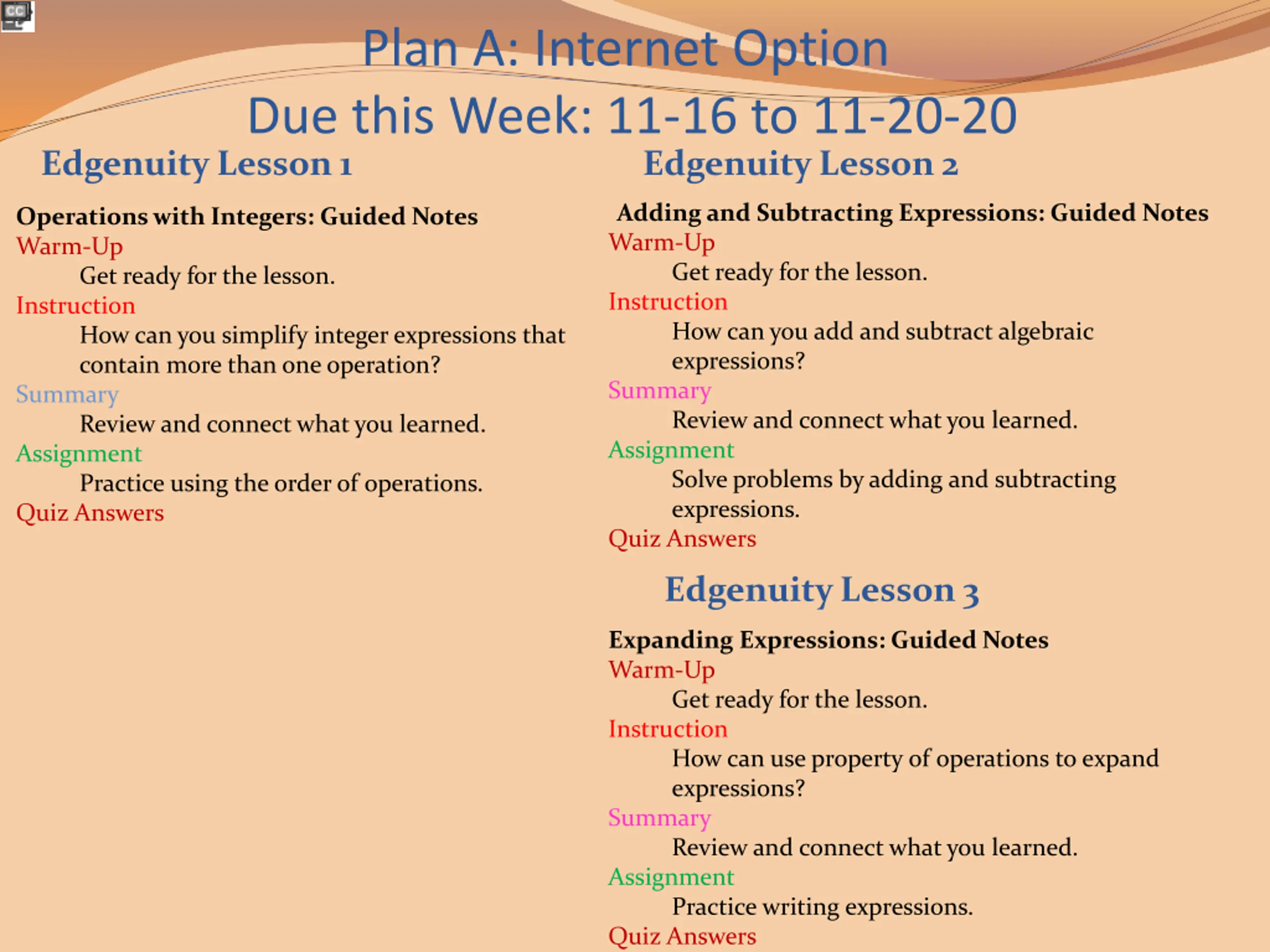 CC

Plan A: Internet Option
Due this Week: 11-16 to 11-20-20

Edgenuity Lesson 1

Operations with Integers: Guided Notes
Warm-Up
Get ready for the lesson.
Instruction
How can you simplify integer expressions that contain more than one operation?
Summary
Review and connect what you learned.
Assignment
Practice using the order of operations.
Quiz Answers

Edgenuity Lesson 2

Adding and Subtracting Expressions: Guided Notes
Warm-Up
Get ready for the lesson.
Instruction
How can you add and subtract algebraic expressions?
Summary
Review and connect what you learned.
Assignment
Solve problems by adding and subtracting expressions.
Quiz Answers

Edgenuity Lesson 3

Expanding Expressions: Guided Notes
Warm-Up
Get ready for the lesson.
Instruction
How can use property of operations to expand expressions?
Summary
Review and connect what you learned.
Assignment
Practice writing expressions.
Quiz Answers